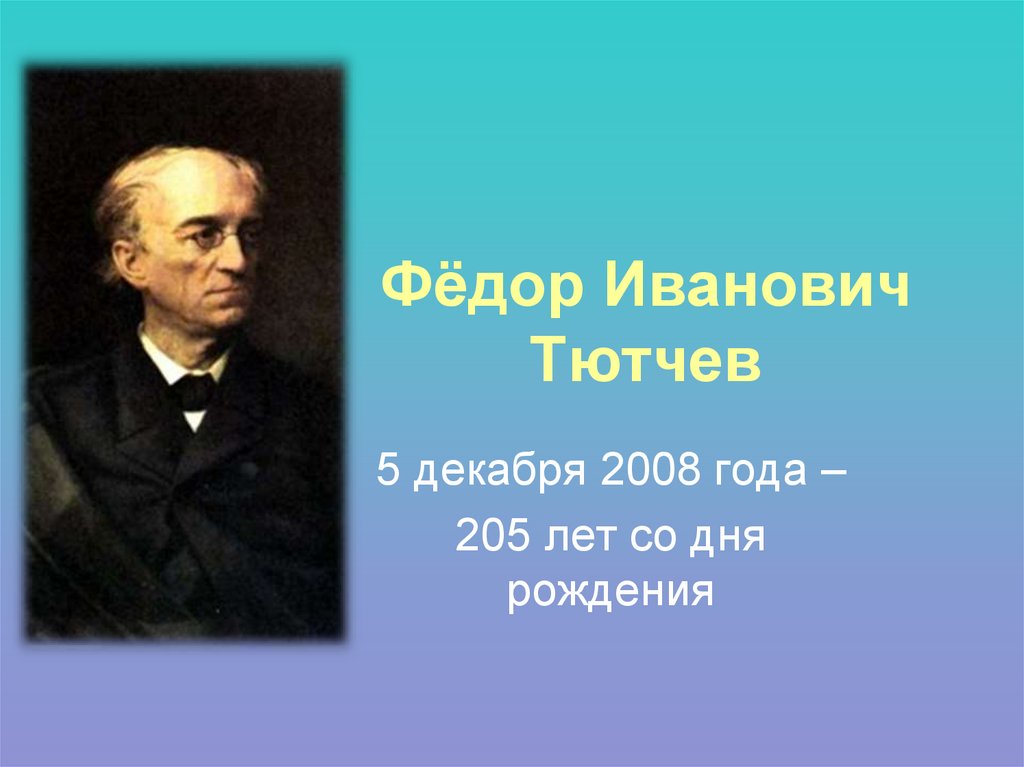 Фёдор Иванович Тютчев

5 декабря 2008 года –

205 лет со дня рождения